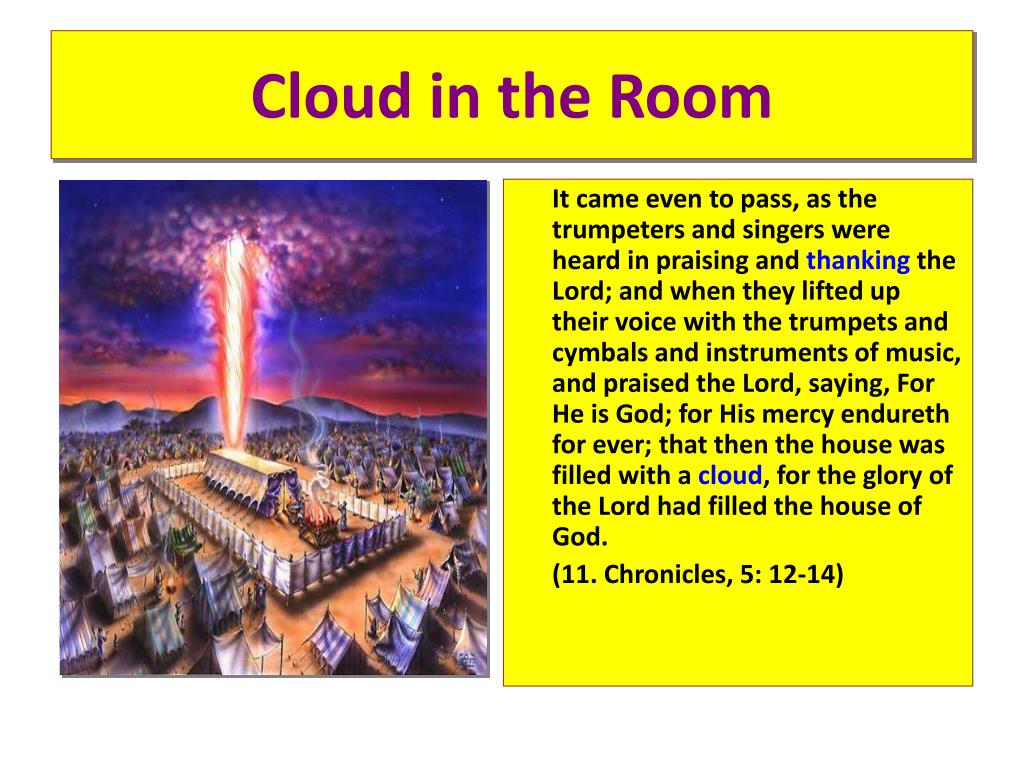 Cloud in the Room

It came even to pass, as the trumpeters and singers were heard in praising and thanking the Lord; and when they lifted up their voice with the trumpets and cymbals and instruments of music, and praised the Lord, saying, For He is God; for His mercy endureth for ever; that then the house was filled with a cloud, for the glory of the Lord had filled the house of God.

(11. Chronicles, 5: 12-14)